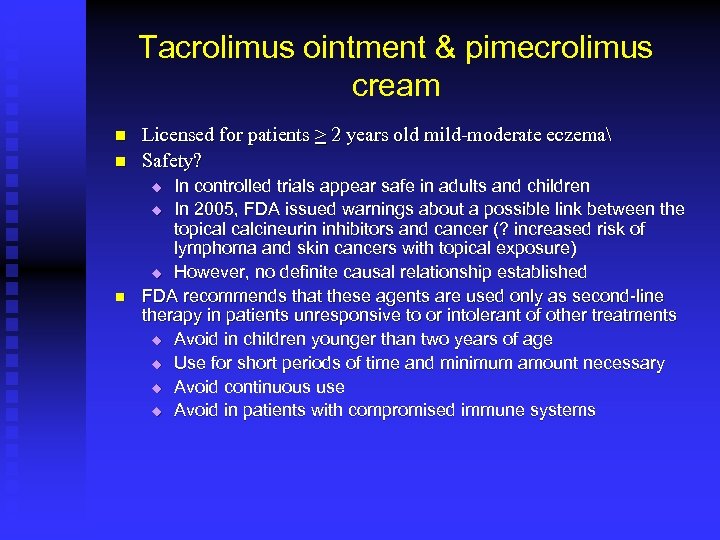 Tacrolimus ointment & pimecrolimus cream

- Licensed for patients $\geq$ 2 years old mild-moderate eczema\
- Safety?
  - In controlled trials appear safe in adults and children
  - In 2005, FDA issued warnings about a possible link between the topical calcineurin inhibitors and cancer (? increased risk of lymphoma and skin cancers with topical exposure)
  - However, no definite causal relationship established
- FDA recommends that these agents are used only as second-line therapy in patients unresponsive to or intolerant of other treatments
  - Avoid in children younger than two years of age
  - Use for short periods of time and minimum amount necessary
  - Avoid continuous use
  - Avoid in patients with compromised immune systems